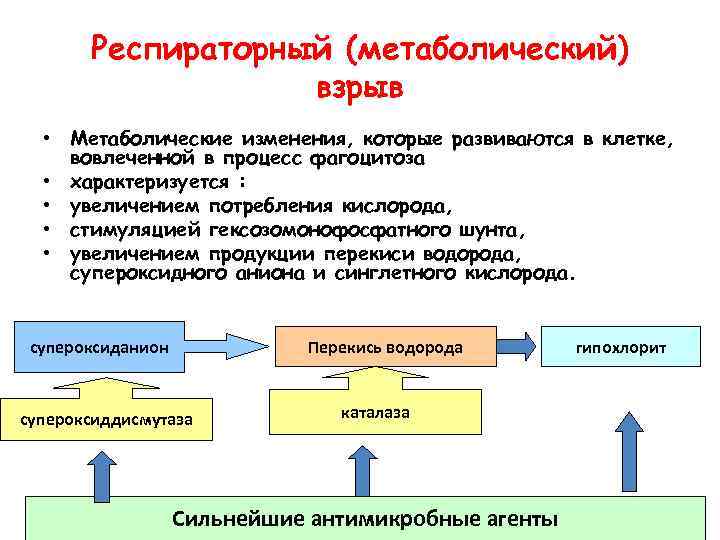 Респираторный (метаболический) взрыв

• Метаболические изменения, которые развиваются в клетке, вовлеченной в процесс фагоцитоза
• характеризуется :
• увеличением потребления кислорода,
• стимуляцией гексозомонофосфатного шунта,
• увеличением продукции перекиси водорода, супероксидного аниона и синглетного кислорода.

супероксиданион

Перекись водорода

гипохлорит

супероксиддисмутаза

каталаза

Сильнейшие антимикробные агенты